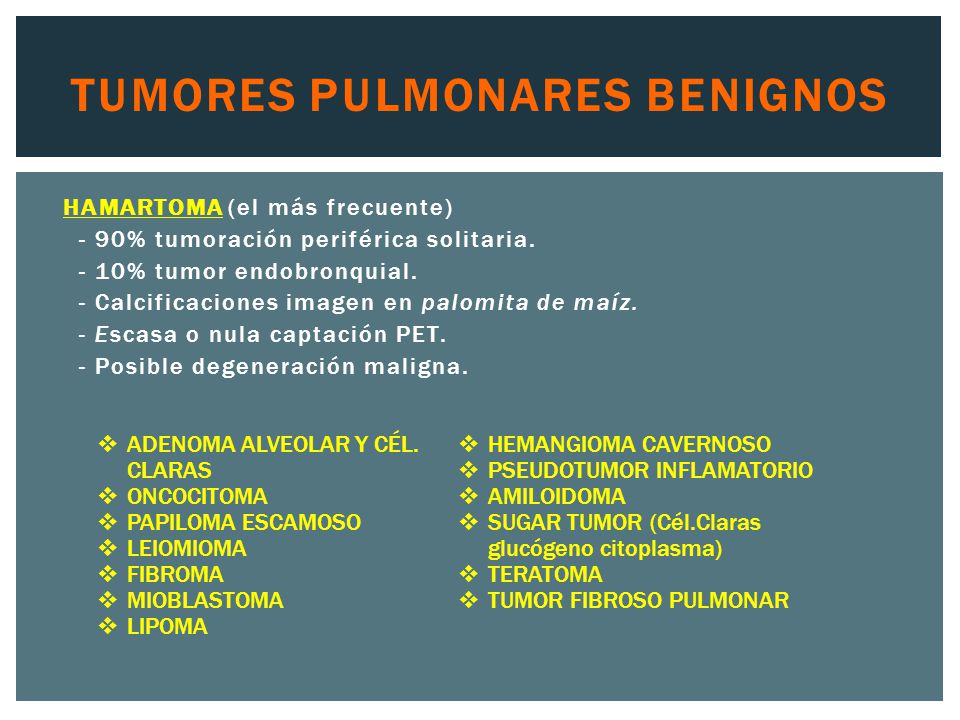 TUMORES PULMONARES BENIGNOS

HAMARTOMA (el más frecuente)
- 90% tumoración periférica solitaria.
- 10% tumor endobronquial.
- Calcificaciones imagen en palomita de maíz.
- Escasa o nula captación PET.
- Posible degeneración maligna.

❖ ADENOMA ALVEOLAR Y CÉL. CLARAS
❖ ONCOCITOMA
❖ PAPILOMA ESCAMOSO
❖ LEIOMIOMA
❖ FIBROMA
❖ MIOBLASTOMA
❖ LIPOMA

❖ HEMANGIOMA CAVERNOSO
❖ PSEUDOTUMOR INFLAMATORIO
❖ AMILOIDOMA
❖ SUGAR TUMOR (Cél.Claras glucógeno citoplasma)
❖ TERATOMA
❖ TUMOR FIBROSO PULMONAR